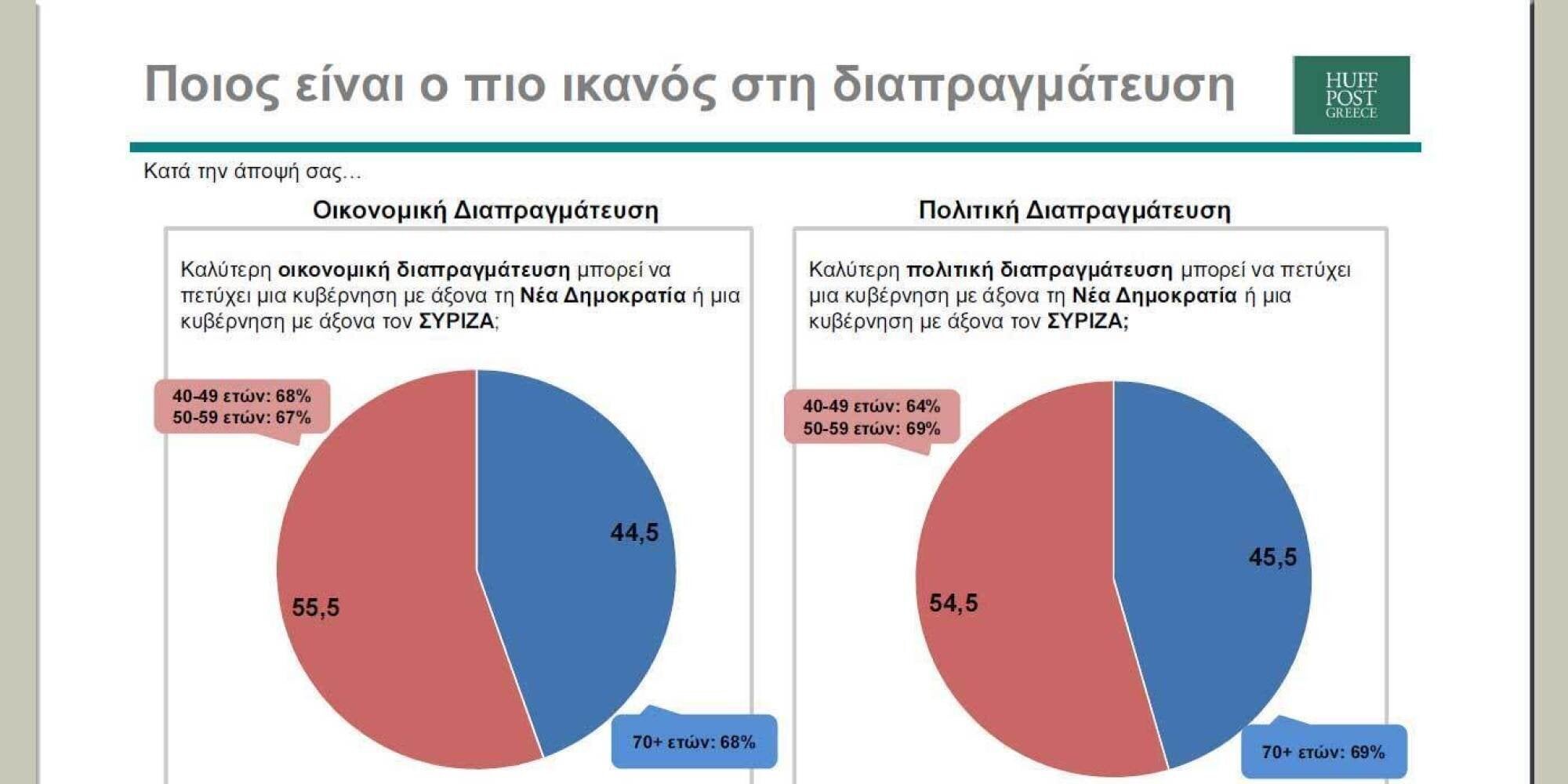 Ποιος είναι ο πιο ικανός στη διαπραγμάτευση

HUFF POST GREECE

Κατά την άποψή σας...

Οικονομική Διαπραγμάτευση

Καλύτερη οικονομική διαπραγμάτευση μπορεί να πετύχει μια κυβέρνηση με άξονα τη Νέα Δημοκρατία ή μια κυβέρνηση με άξονα τον ΣΥΡΙΖΑ;

40-49 ετών: 68%
50-59 ετών: 67%

44,5

55,5

70+ ετών: 68%

Πολιτική Διαπραγμάτευση

Καλύτερη πολιτική διαπραγμάτευση μπορεί να πετύχει μια κυβέρνηση με άξονα τη Νέα Δημοκρατία ή μια κυβέρνηση με άξονα τον ΣΥΡΙΖΑ;

40-49 ετών: 64%
50-59 ετών: 69%

45,5

54,5

70+ ετών: 69%